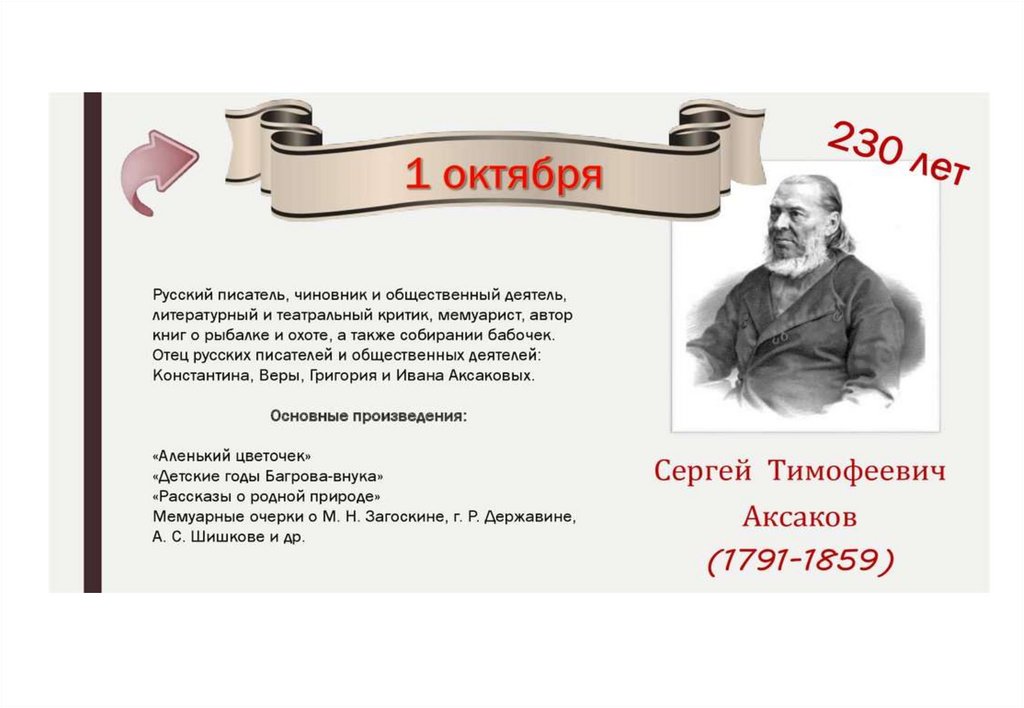 1 октября

230 лет

Русский писатель, чиновник и общественный деятель, литературный и театральный критик, мемуарист, автор книг о рыбалке и охоте, а также собирании бабочек. Отец русских писателей и общественных деятелей: Константина, Веры, Григория и Ивана Аксаковых.

Основные произведения:

«Аленький цветочек»
«Детские годы Багрова-внука»
«Рассказы о родной природе»
Мемуарные очерки о М. Н. Загоскине, г. Р. Державине, А. С. Шишкове и др.

Сергей Тимофеевич Аксаков
(1791-1859)